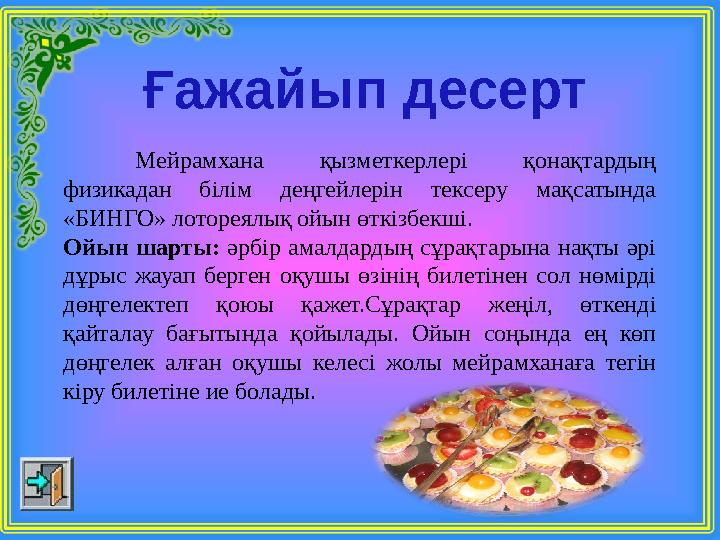 Ғажайып десерт

Мейрамхана қызметкерлері қонақтардың физикадан білім деңгейлерін тексеру мақсатында «БИНГО» лотореялық ойын өткізбекші.

**Ойын шарты:** әрбір амалдардың сұрақтарына нақты әрі дұрыс жауап берген оқушы өзінің билетінен сол нөмірді дөңгелектеп қоюы қажет.Сұрақтар жеңіл, өткенді қайталау бағытында қойылады. Ойын соңында ең көп дөңгелек алған оқушы келесі жолы мейрамханаға тегін кіру билетіне ие болады.